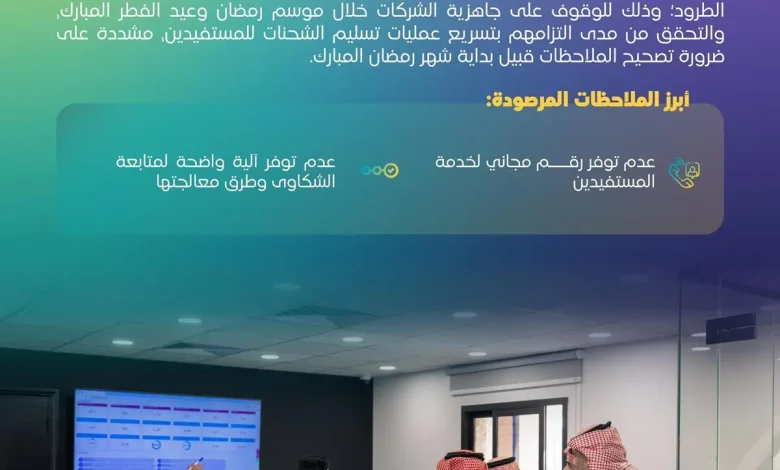 الطرود؛ وذلك للوقوف على جاهزية الشركات خلال موسم رمضان وعيد الفطر المبارك، والتحقق من مدى التزامهم بتسريع عمليات تسليم الشحنات للمستفيدين، مشددة على ضرورة تصحيح الملاحظات قبيل بداية شهر رمضان المبارك.

أبرز الملاحظات المرصودة:

عدم توفر رقم مجاني لخدمة المستفيدين

عدم توفر آلية واضحة لمتابعة الشكاوى وطرق معالجتها